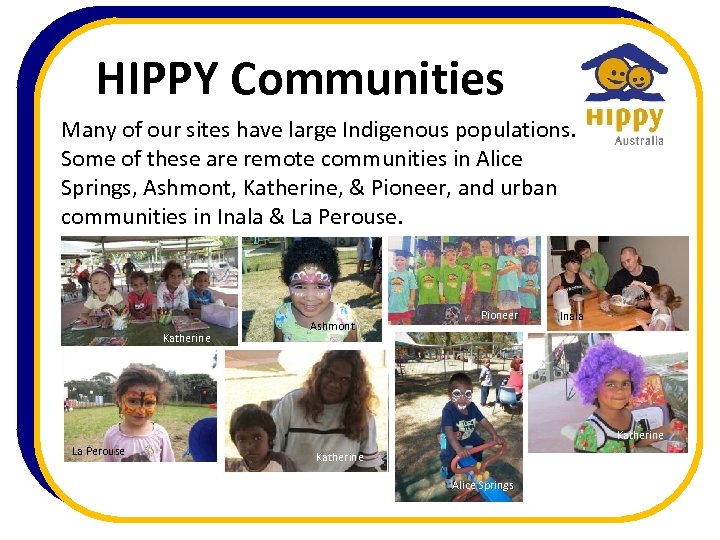 HIPPY Communities

HIPPY Australia

Many of our sites have large Indigenous populations. Some of these are remote communities in Alice Springs, Ashmont, Katherine, & Pioneer, and urban communities in Inala & La Perouse.

Katherine

Ashmont

Pioneer

Inala

La Perouse

Katherine

Alice Springs

Katherine